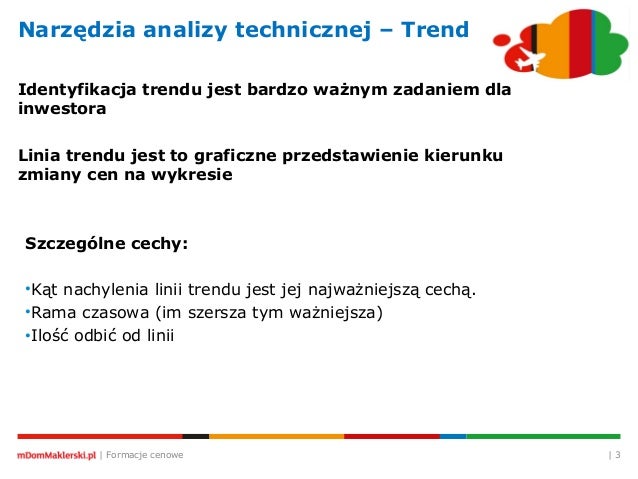 Narzędzia analizy technicznej – Trend

Identyfikacja trendu jest bardzo ważnym zadaniem dla inwestora

Linia trendu jest to graficzne przedstawienie kierunku zmiany cen na wykresie

Szczególne cechy:

•Kąt nachylenia linii trendu jest jej najważniejszą cechą.
•Rama czasowa (im szersza tym ważniejsza)
•Ilość odbić od linii

mDomMaklerski.pl | Formacje cenowe | 3